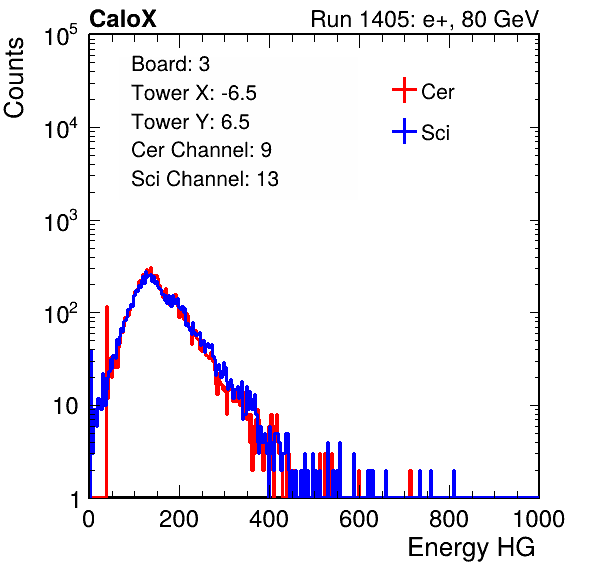 CaloX

Run 1405: e+, 80 GeV

Counts

$10^5$

$10^4$

$10^3$

$10^2$

10

1

Board: 3
Tower X: -6.5
Tower Y: 6.5
Cer Channel: 9
Sci Channel: 13

Cer

Sci

0

200

400

600

800

1000

Energy HG